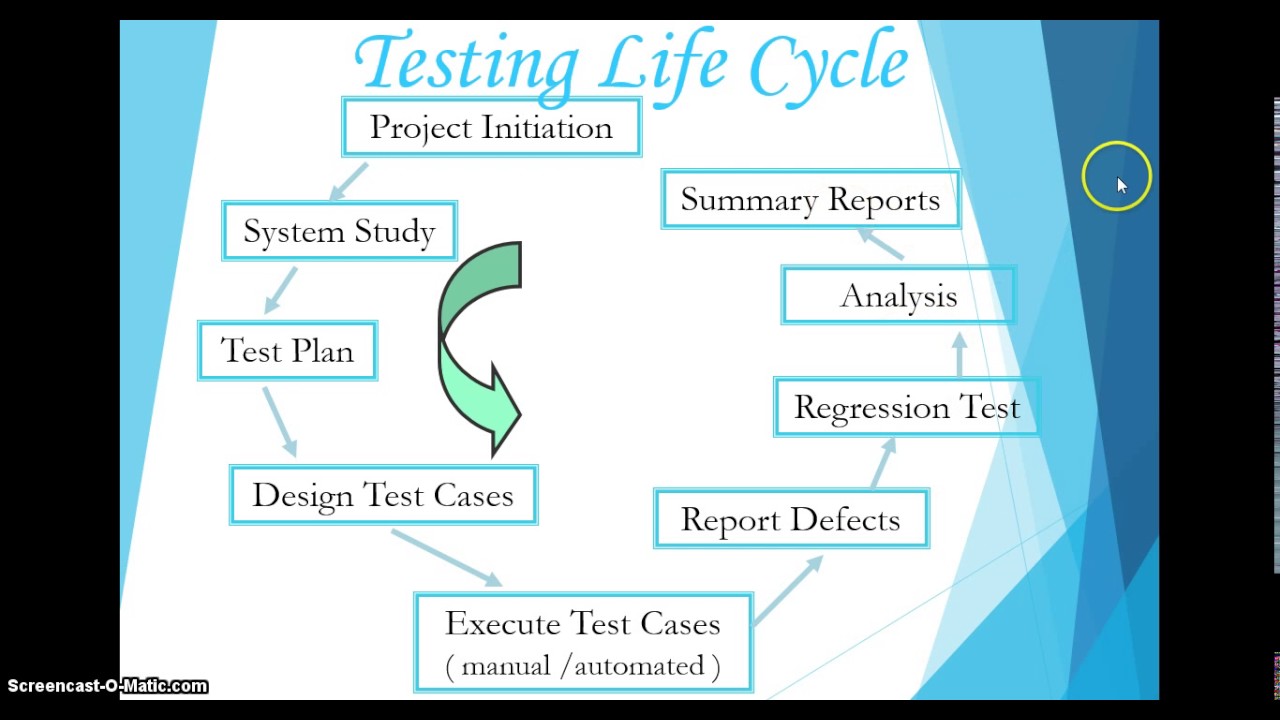 Testing Life Cycle

Project Initiation

System Study

Test Plan

Design Test Cases

Execute Test Cases
( manual /automated )

Report Defects

Regression Test

Analysis

Summary Reports

Screencast-O-Matic.com